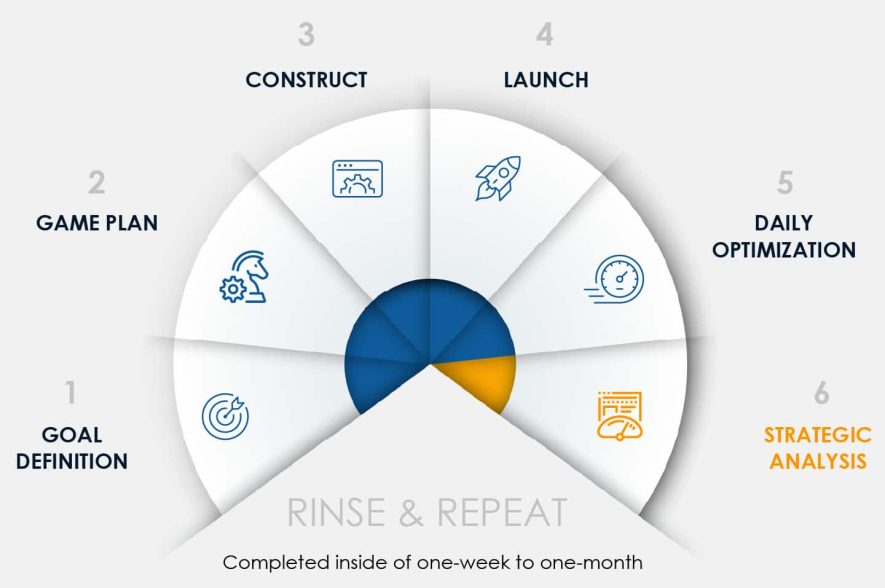 1
GOAL DEFINITION

2
GAME PLAN

3
CONSTRUCT

4
LAUNCH

5
DAILY OPTIMIZATION

6
STRATEGIC ANALYSIS

RINSE & REPEAT

Completed inside of one-week to one-month